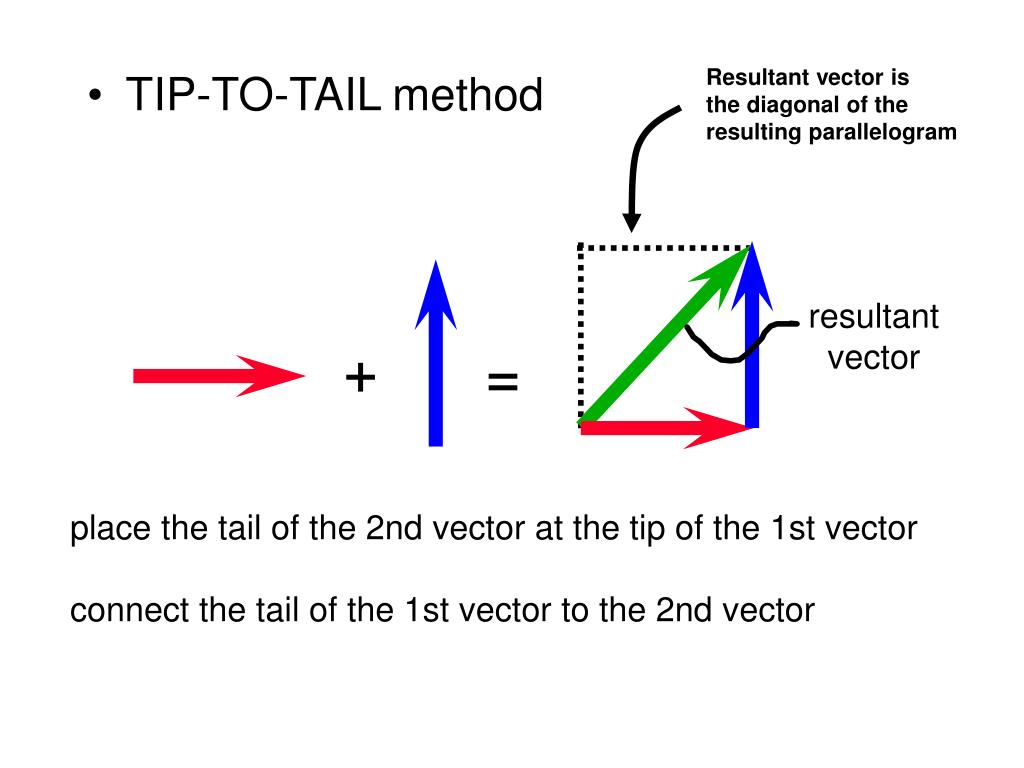 • TIP-TO-TAIL method

Resultant vector is the diagonal of the resulting parallelogram

+ =

resultant vector

place the tail of the 2nd vector at the tip of the 1st vector

connect the tail of the 1st vector to the 2nd vector